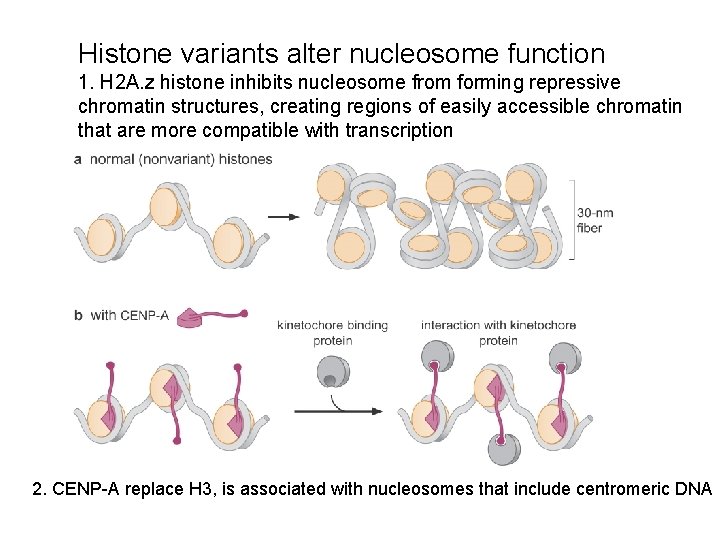 Histone variants alter nucleosome function
1. H2A.z histone inhibits nucleosome from forming repressive chromatin structures, creating regions of easily accessible chromatin that are more compatible with transcription

a normal (nonvariant) histones

30-nm fiber

b with CENP-A

kinetochore binding protein

interaction with kinetochore protein

2. CENP-A replace H3, is associated with nucleosomes that include centromeric DNA